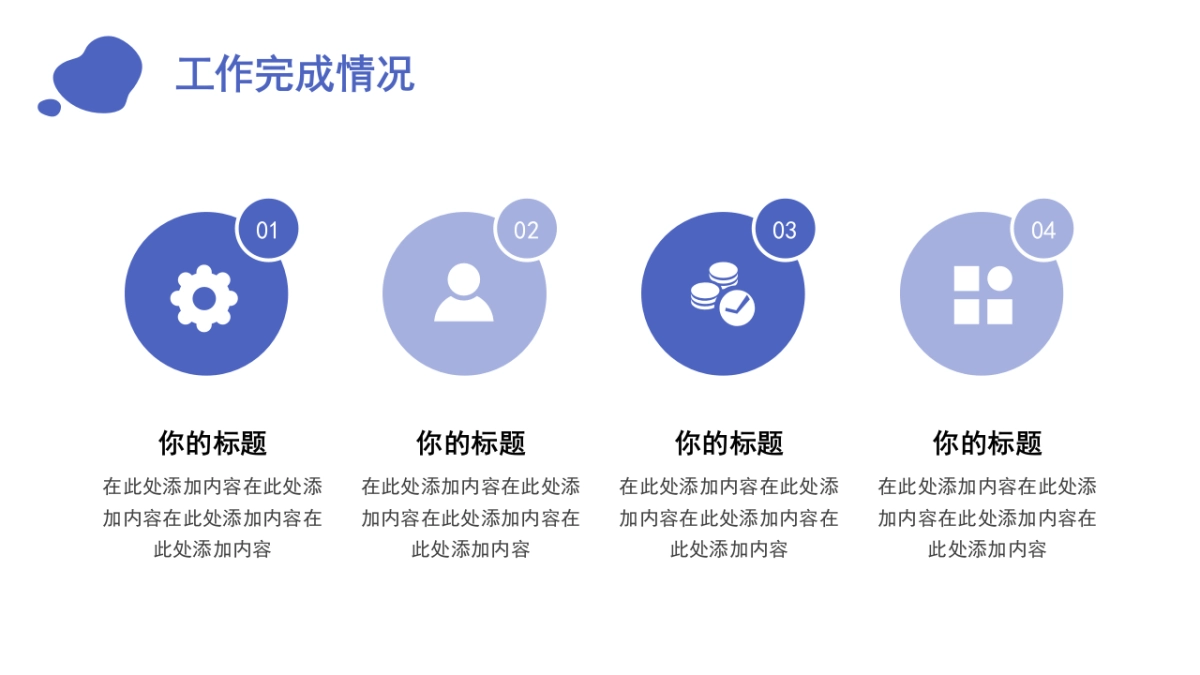 工作完成情况

01

你的标题

在此处添加内容在此处添加内容在此处添加内容在此处添加内容

02

你的标题

在此处添加内容在此处添加内容在此处添加内容在此处添加内容

03

你的标题

在此处添加内容在此处添加内容在此处添加内容在此处添加内容

04

你的标题

在此处添加内容在此处添加内容在此处添加内容在此处添加内容